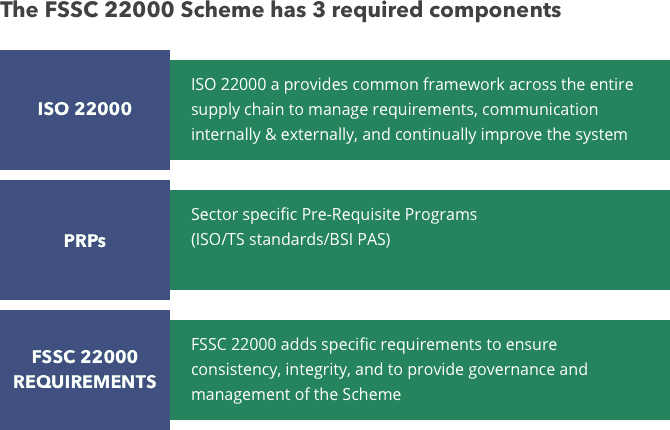 The FSSC 22000 Scheme has 3 required components

ISO 22000

ISO 22000 a provides common framework across the entire supply chain to manage requirements, communication internally & externally, and continually improve the system

PRPs

Sector specific Pre-Requisite Programs
(ISO/TS standards/BSI PAS)

FSSC 22000 REQUIREMENTS

FSSC 22000 adds specific requirements to ensure consistency, integrity, and to provide governance and management of the Scheme